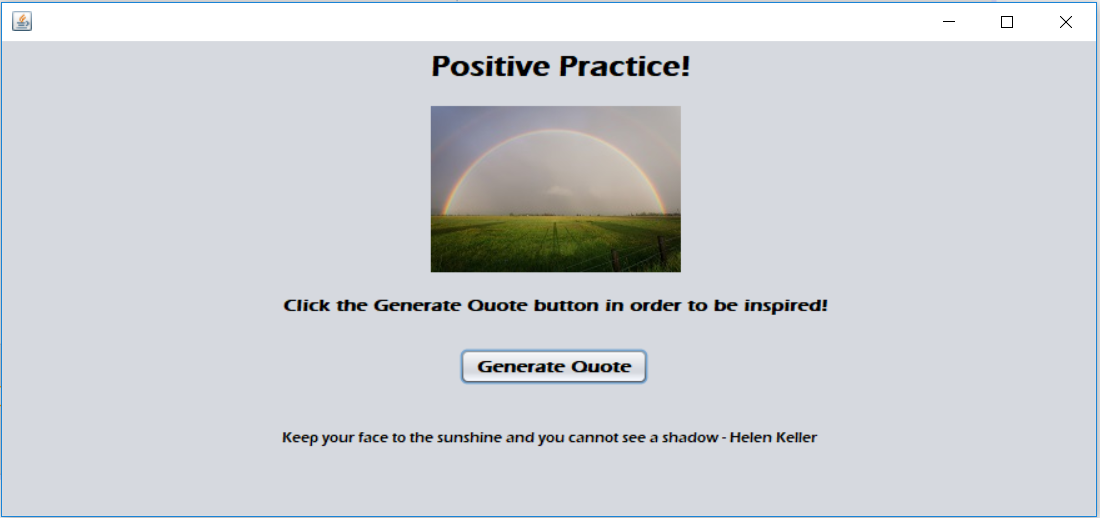 Positive Practice!

Click the Generate Quote button in order to be inspired!

Generate Quote

Keep your face to the sunshine and you cannot see a shadow - Helen Keller